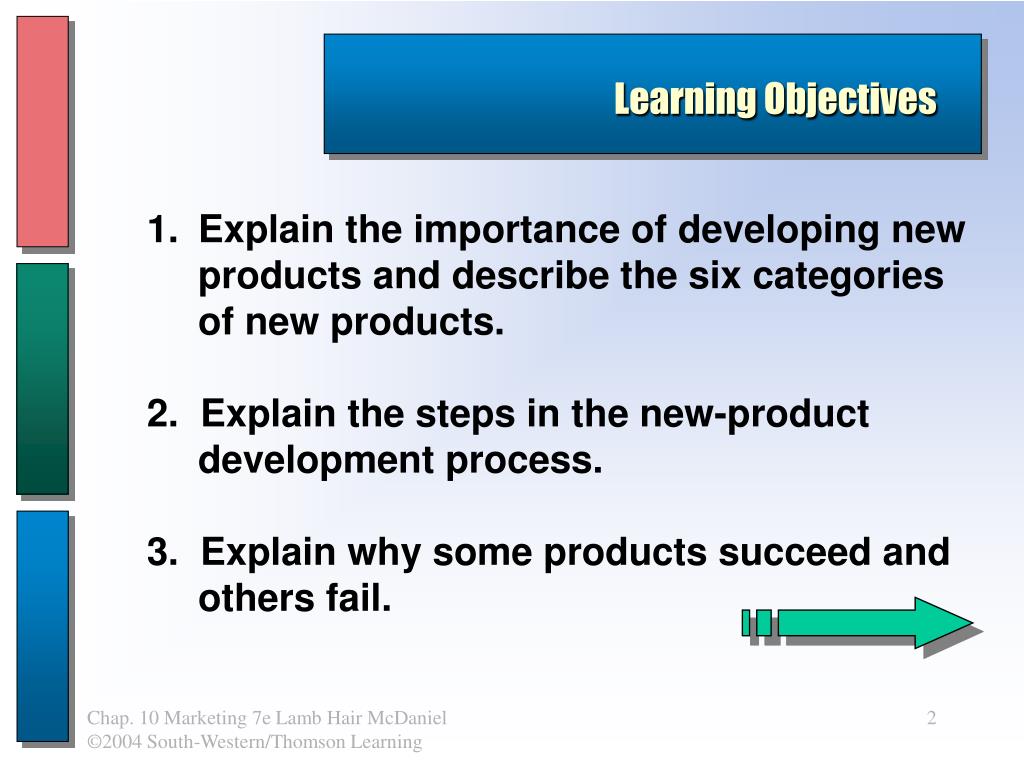 Learning Objectives

1. Explain the importance of developing new products and describe the six categories of new products.

2. Explain the steps in the new-product development process.

3. Explain why some products succeed and others fail.

Chap. 10 Marketing 7e Lamb Hair McDaniel
©2004 South-Western/Thomson Learning

2